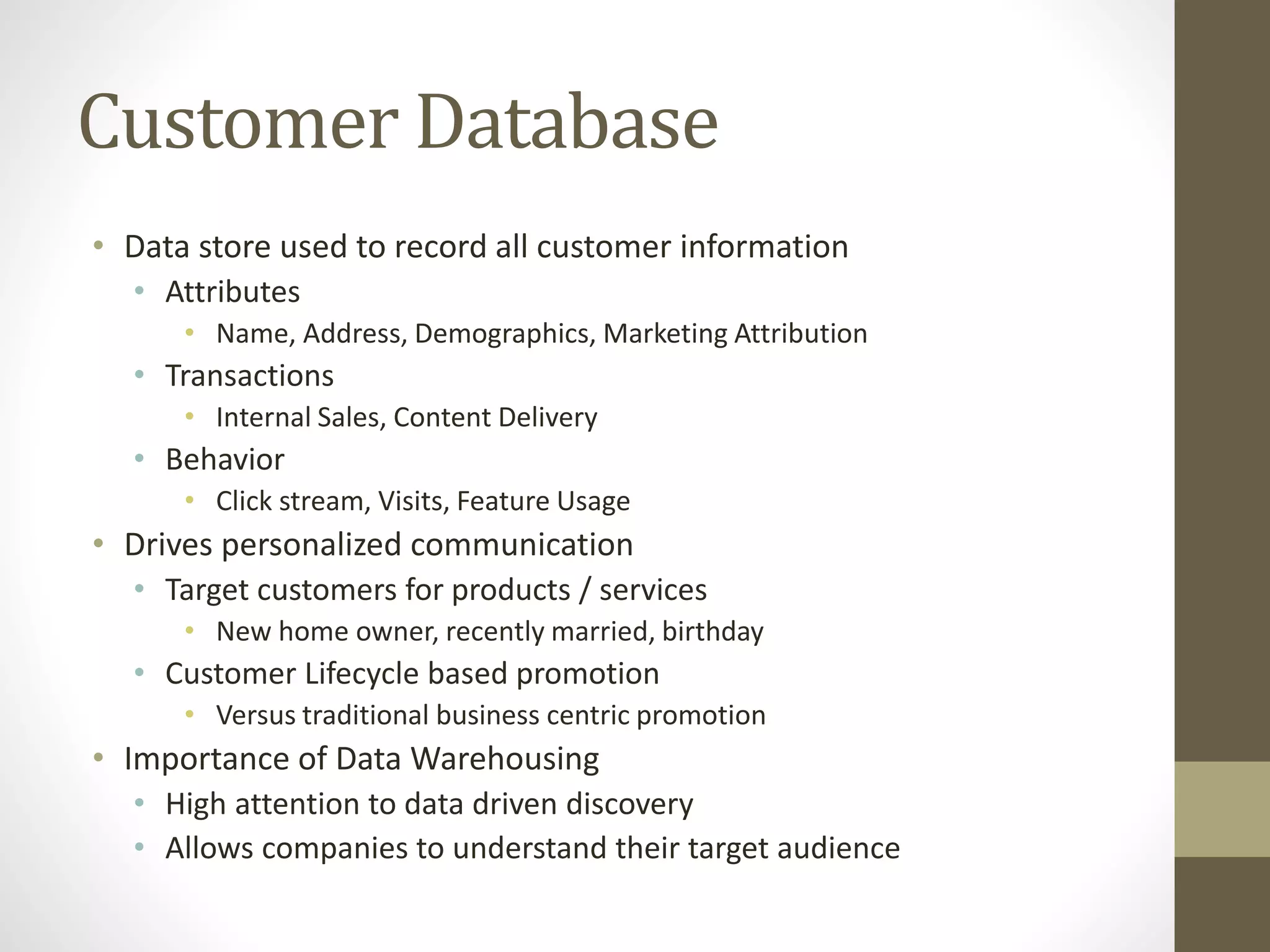 Customer Database

• Data store used to record all customer information
  • Attributes
    • Name, Address, Demographics, Marketing Attribution
  • Transactions
    • Internal Sales, Content Delivery
  • Behavior
    • Click stream, Visits, Feature Usage
• Drives personalized communication
  • Target customers for products / services
    • New home owner, recently married, birthday
  • Customer Lifecycle based promotion
    • Versus traditional business centric promotion
• Importance of Data Warehousing
  • High attention to data driven discovery
  • Allows companies to understand their target audience